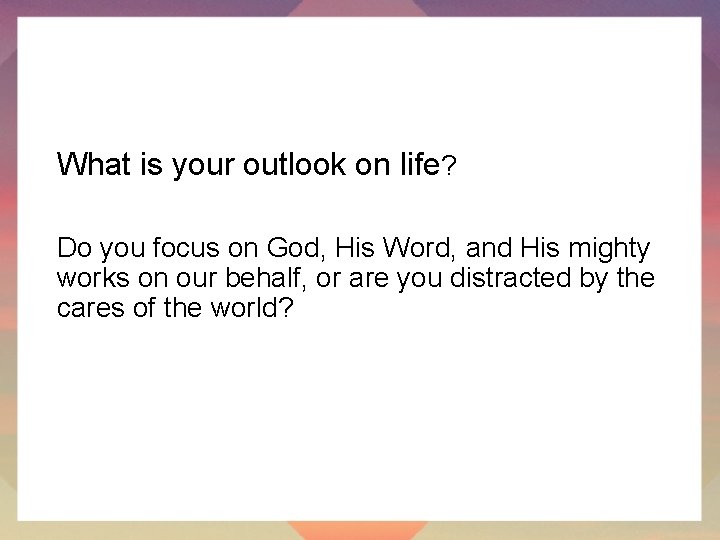 What is your outlook on life?

Do you focus on God, His Word, and His mighty works on our behalf, or are you distracted by the cares of the world?